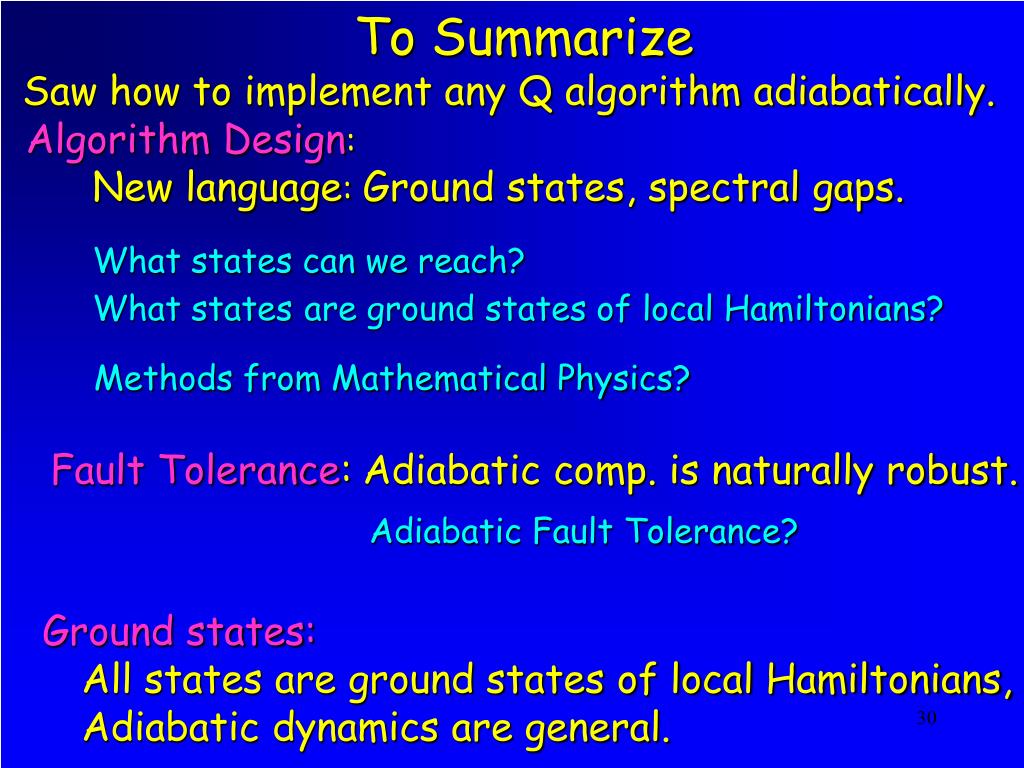 To Summarize

Saw how to implement any Q algorithm adiabatically.

Algorithm Design:

New language: Ground states, spectral gaps.

What states can we reach?

What states are ground states of local Hamiltonians?

Methods from Mathematical Physics?

Fault Tolerance: Adiabatic comp. is naturally robust.

Adiabatic Fault Tolerance?

Ground states:

All states are ground states of local Hamiltonians,

Adiabatic dynamics are general.

30